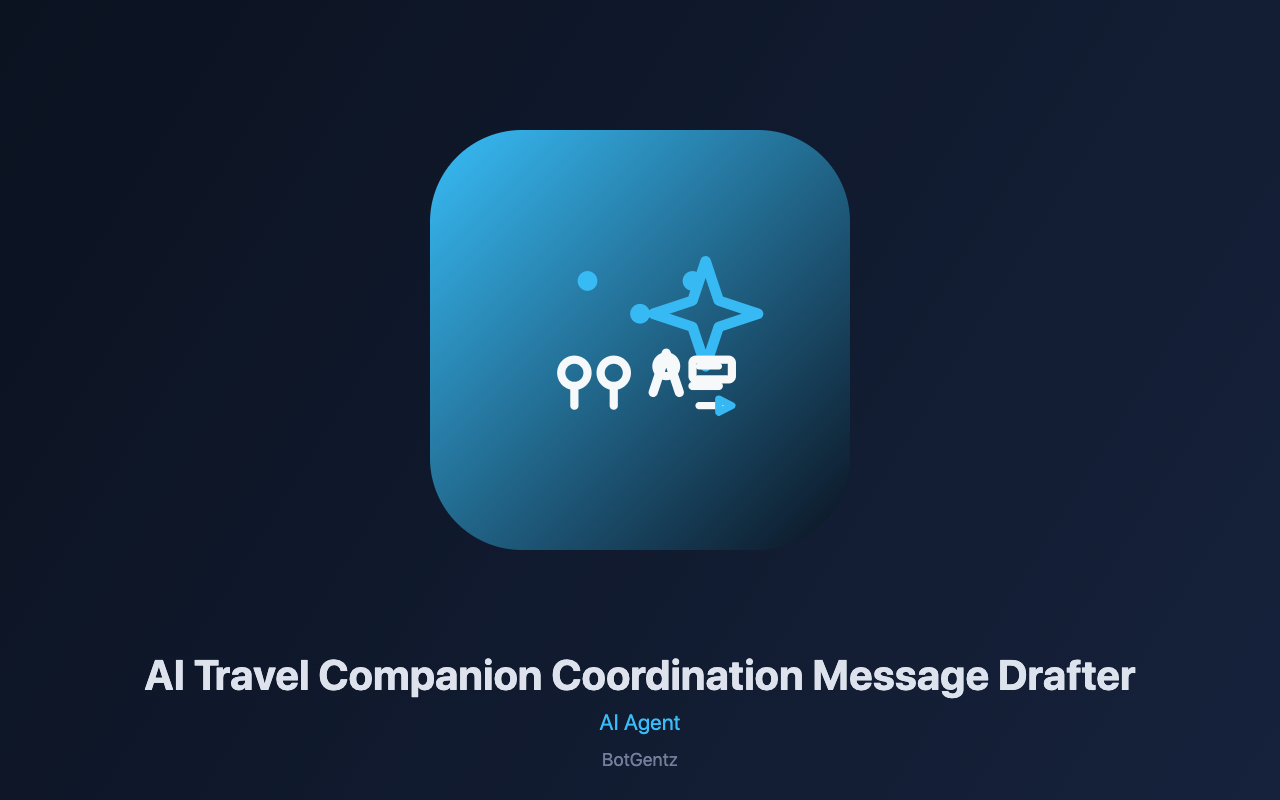 AI Travel Companion Coordination Message Drafter

AI Agent

BotGentz